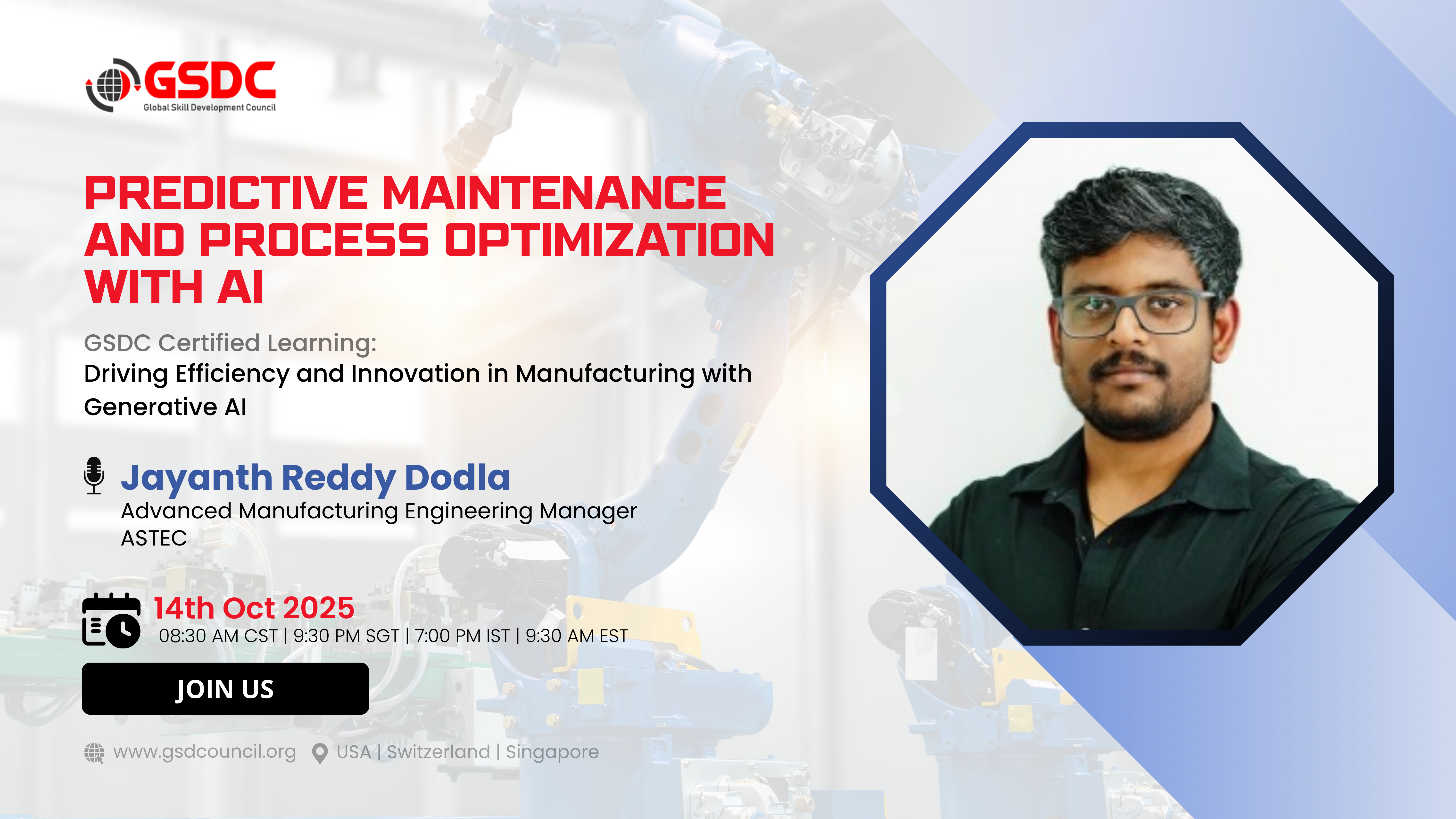 GSDC
Global Skill Development Council

PREDICTIVE MAINTENANCE AND PROCESS OPTIMIZATION WITH AI

GSDC Certified Learning:
Driving Efficiency and Innovation in Manufacturing with Generative AI

Jayanth Reddy Dodla
Advanced Manufacturing Engineering Manager
ASTEC

14th Oct 2025
08:30 AM CST | 9:30 PM SGT | 7:00 PM IST | 9:30 AM EST

JOIN US

www.gsdcouncil.org USA | Switzerland | Singapore